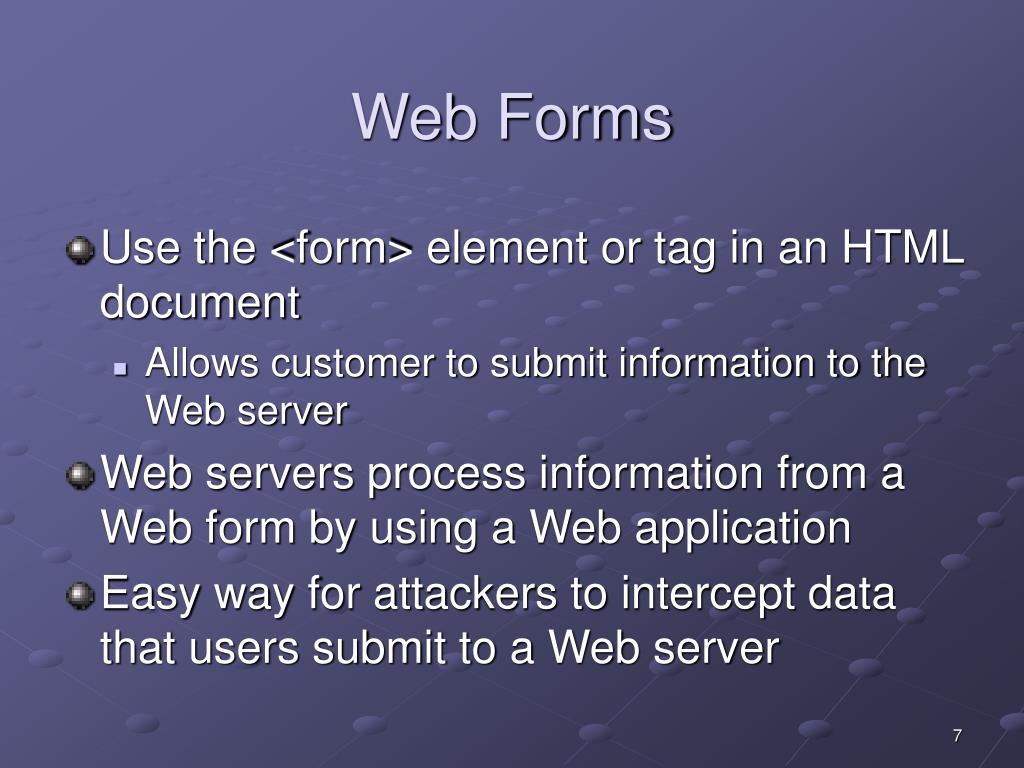 Web Forms

Use the <form> element or tag in an HTML document

Allows customer to submit information to the Web server

Web servers process information from a Web form by using a Web application

Easy way for attackers to intercept data that users submit to a Web server

7